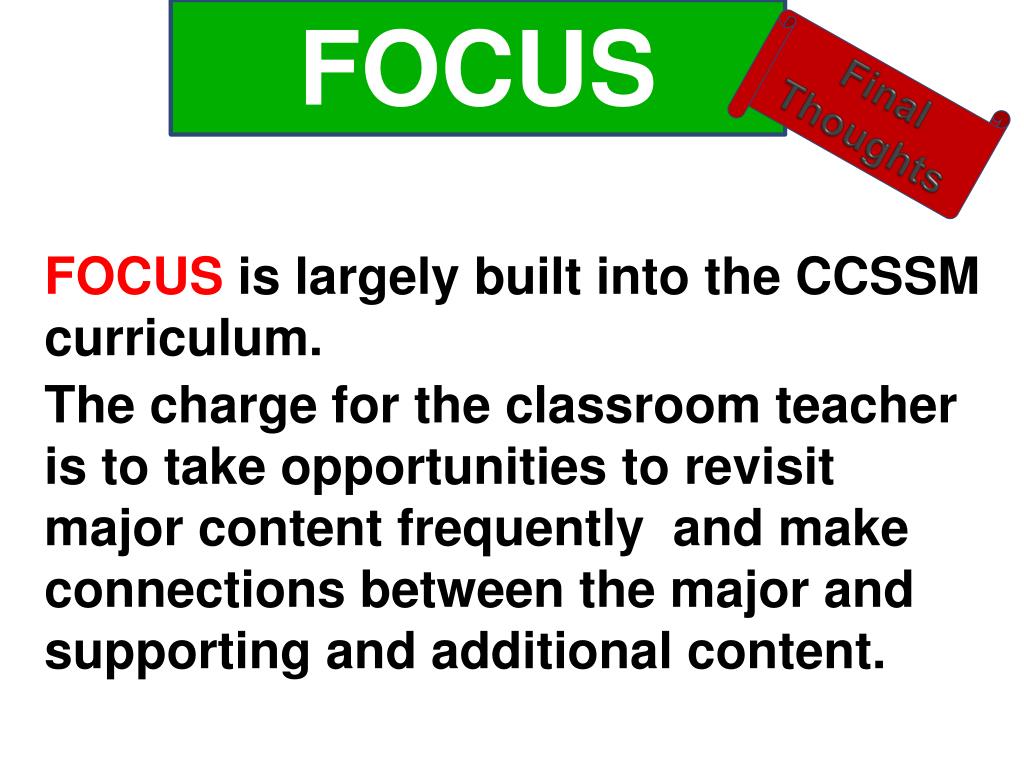 FOCUS

Final Thoughts

FOCUS is largely built into the CCSSM curriculum.

The charge for the classroom teacher is to take opportunities to revisit major content frequently and make connections between the major and supporting and additional content.